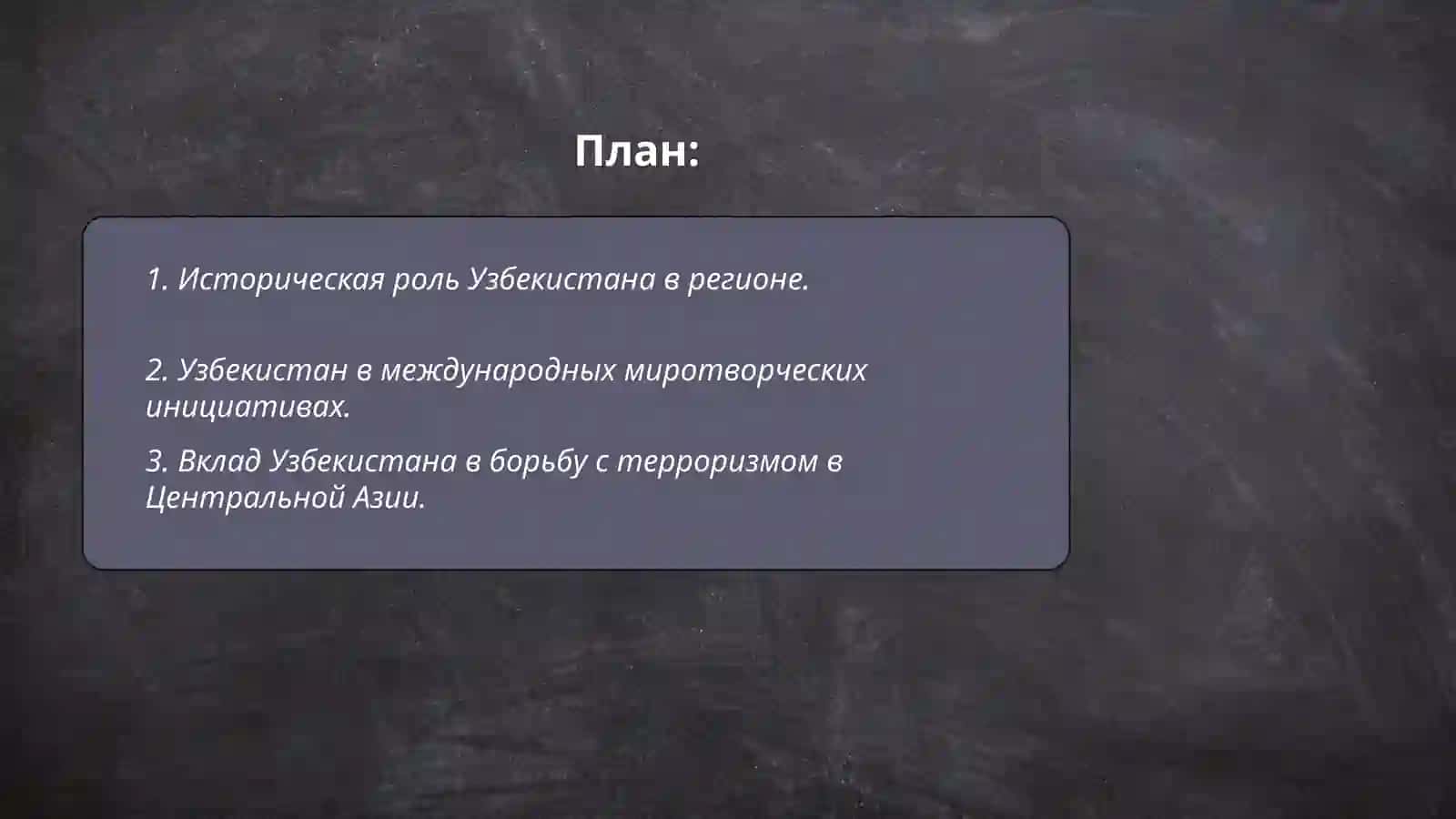 План:

1. Историческая роль Узбекистана в регионе.

2. Узбекистан в международных миротворческих инициативах.

3. Вклад Узбекистана в борьбу с терроризмом в Центральной Азии.